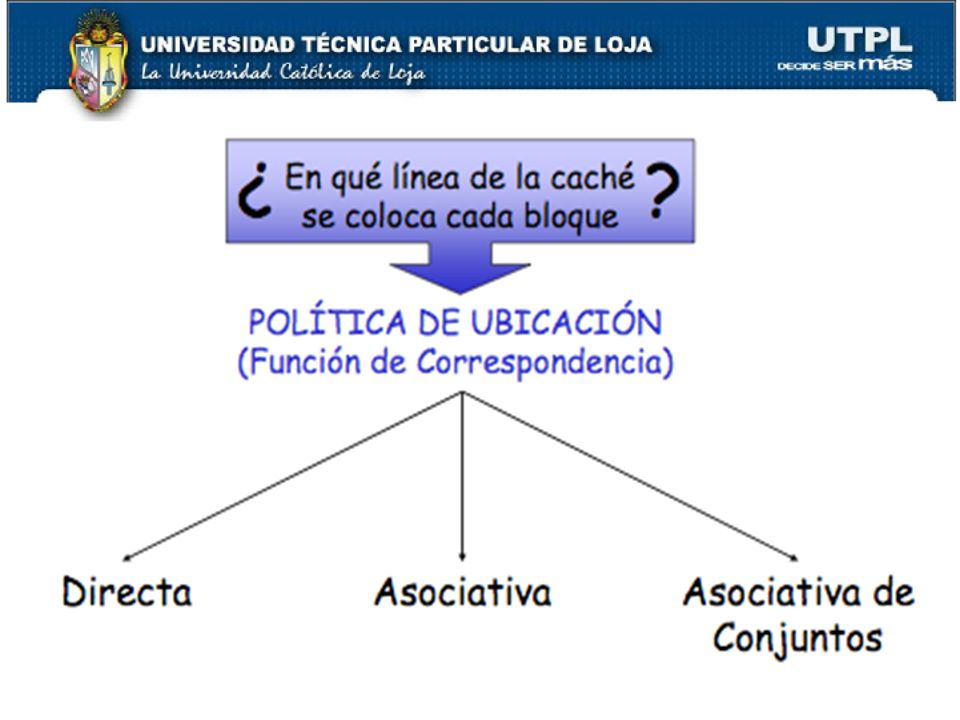 UNIVERSIDAD TÉCNICA PARTICULAR DE LOJA
La Universidad Católica de Loja

UTPL
DECIDE SER más

¿ En qué línea de la caché se coloca cada bloque ?

POLÍTICA DE UBICACIÓN
(Función de Correspondencia)

Directa

Asociativa

Asociativa de Conjuntos